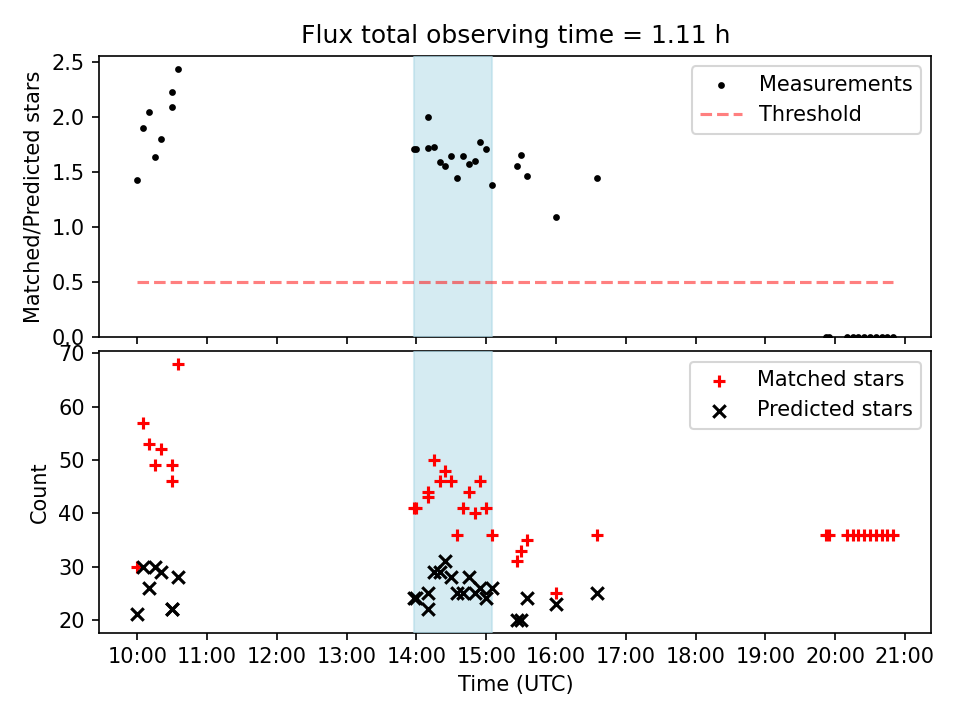 Flux total observing time = 1.11 h

Matched/Predicted stars

2.5
2.0
1.5
1.0
0.5
0.0

Measurements
Threshold

Count

70
60
50
40
30
20

Matched stars
Predicted stars

10:00 11:00 12:00 13:00 14:00 15:00 16:00 17:00 18:00 19:00 20:00 21:00

Time (UTC)